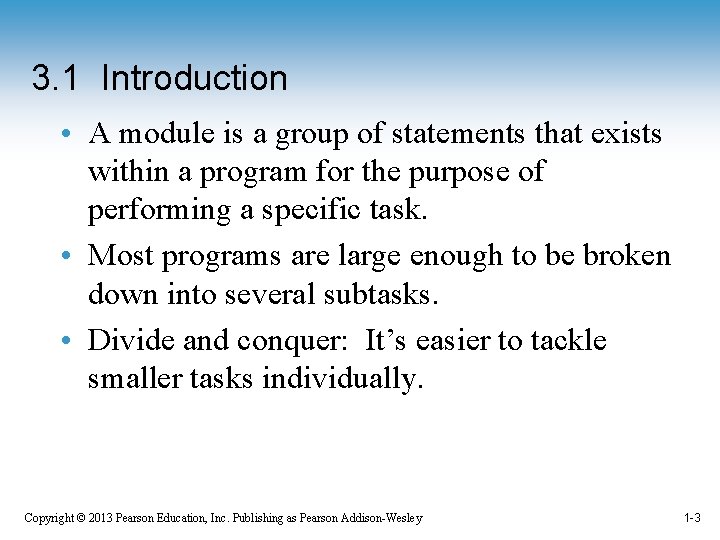 3.1 Introduction

• A module is a group of statements that exists within a program for the purpose of performing a specific task.

• Most programs are large enough to be broken down into several subtasks.

• Divide and conquer: It’s easier to tackle smaller tasks individually.

Copyright © 2013 Pearson Education, Inc. Publishing as Pearson Addison-Wesley

1-3